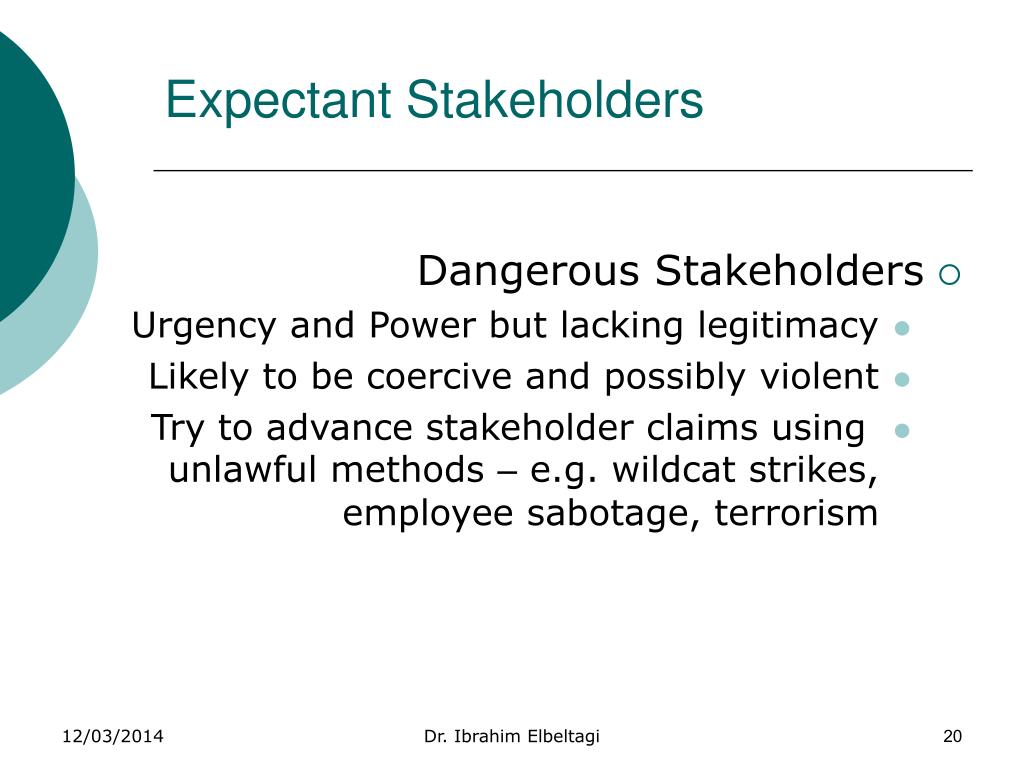 Expectant Stakeholders

Dangerous Stakeholders

Urgency and Power but lacking legitimacy

Likely to be coercive and possibly violent

Try to advance stakeholder claims using unlawful methods – e.g. wildcat strikes, employee sabotage, terrorism

12/03/2014

Dr. Ibrahim Elbeltagi

20